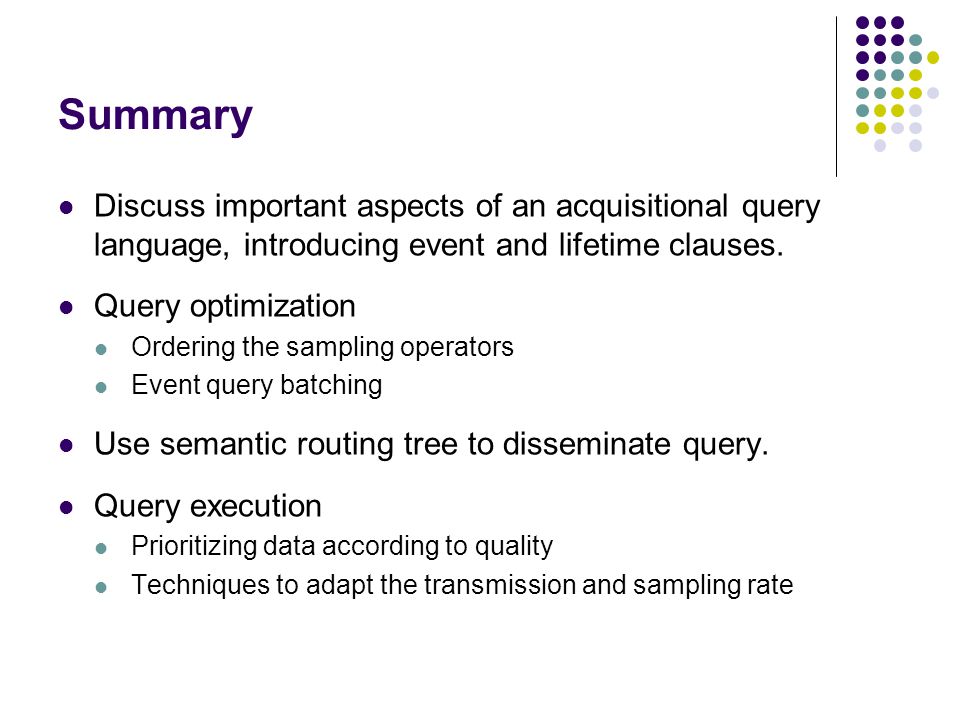 Summary

- Discuss important aspects of an acquisitional query language, introducing event and lifetime clauses.
- Query optimization
  - Ordering the sampling operators
  - Event query batching
- Use semantic routing tree to disseminate query.
- Query execution
  - Prioritizing data according to quality
  - Techniques to adapt the transmission and sampling rate